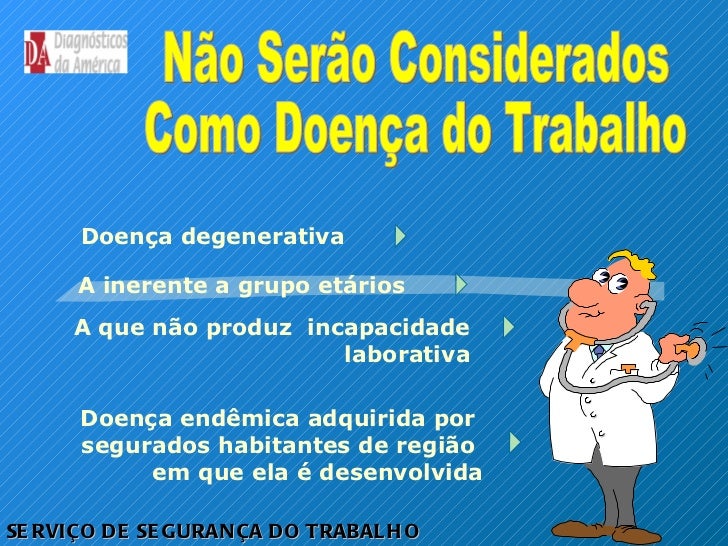 DA Diagnósticos da América

Não Serão Considerados Como Doença do Trabalho

Doença degenerativa

A inerente a grupo etários

A que não produz incapacidade laborativa

Doença endêmica adquirida por segurados habitantes de região em que ela é desenvolvida

SERVIÇO DE SEGURANÇA DO TRABALHO